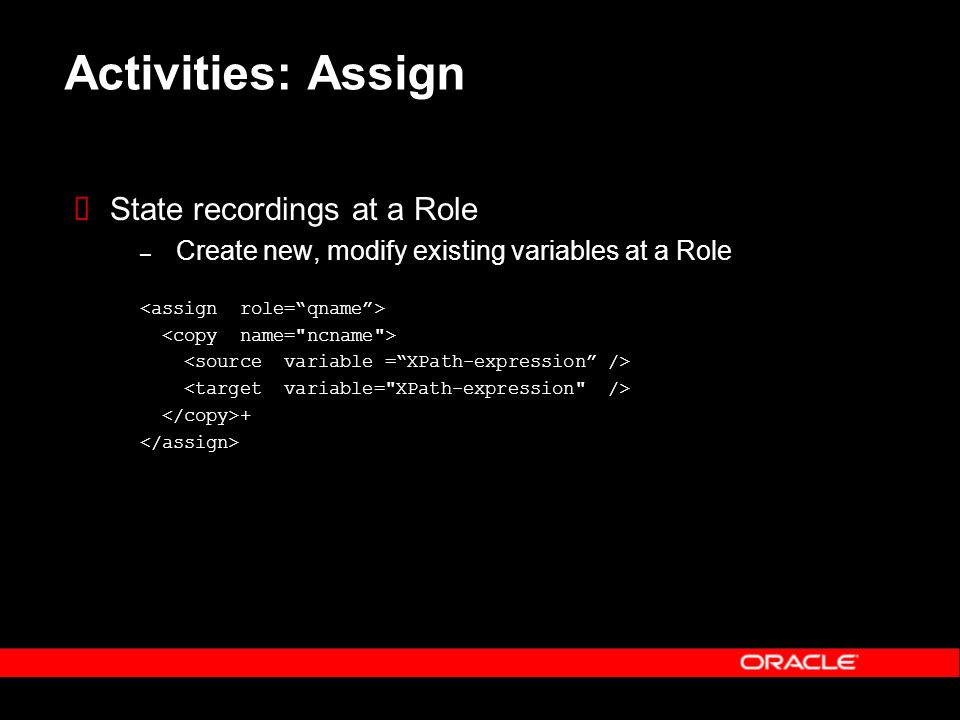 Activities: Assign

State recordings at a Role

– Create new, modify existing variables at a Role

<assign role=“qname”>
<copy name="ncname">
<source variable =“XPath-expression” />
<target variable="XPath-expression" />
</copy>+
</assign>

ORACLE